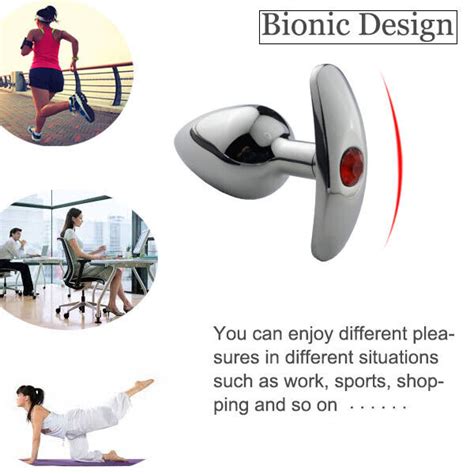 Bionic Design

You can enjoy different pleasures in different situations such as work, sports, shopping and so on ......